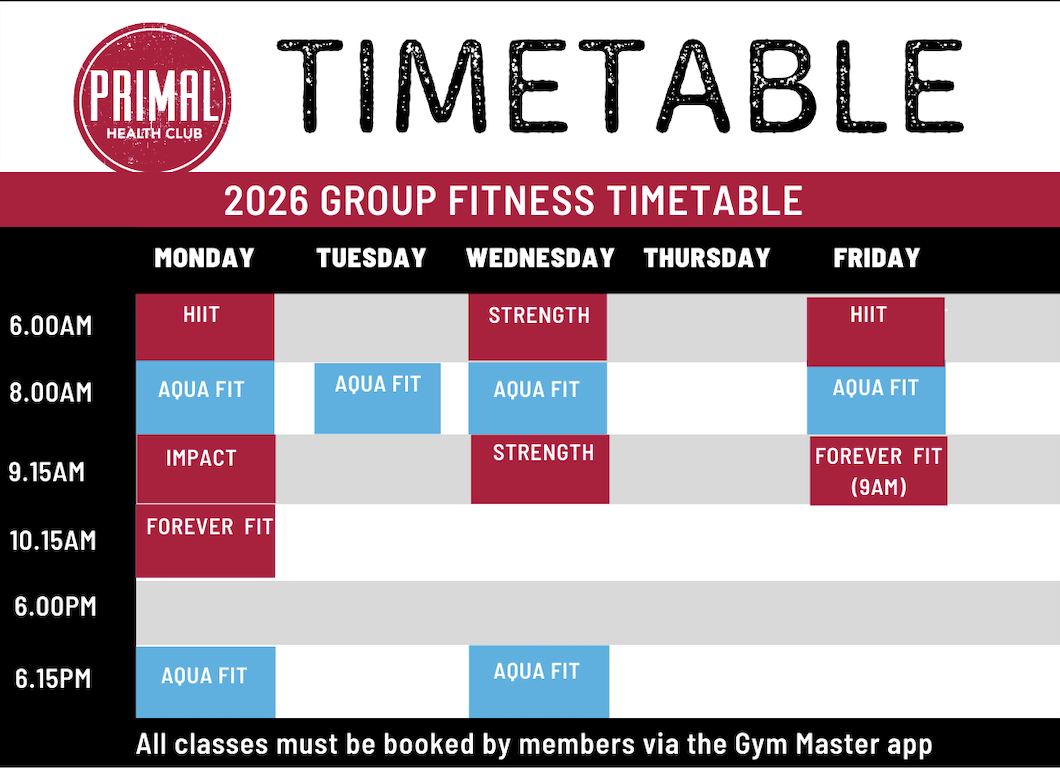 PRIMAL
HEALTH CLUB

TIMETABLE

2026 GROUP FITNESS TIMETABLE

| | MONDAY | TUESDAY | WEDNESDAY | THURSDAY | FRIDAY |
|---|---|---|---|---|---|
| 6.00AM | HIIT | | STRENGTH | | HIIT |
| 8.00AM | AQUA FIT | AQUA FIT | AQUA FIT | | AQUA FIT |
| 9.15AM | IMPACT | | STRENGTH | | FOREVER FIT (9AM) |
| 10.15AM | FOREVER FIT | | | | |
| 6.00PM | | | | | |
| 6.15PM | AQUA FIT | | AQUA FIT | | |

All classes must be booked by members via the Gym Master app